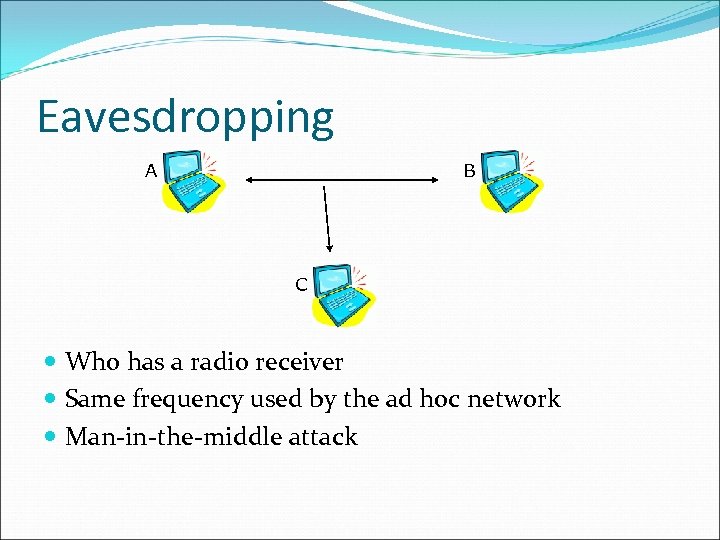 Eavesdropping

A

B

C

- Who has a radio receiver
- Same frequency used by the ad hoc network
- Man-in-the-middle attack